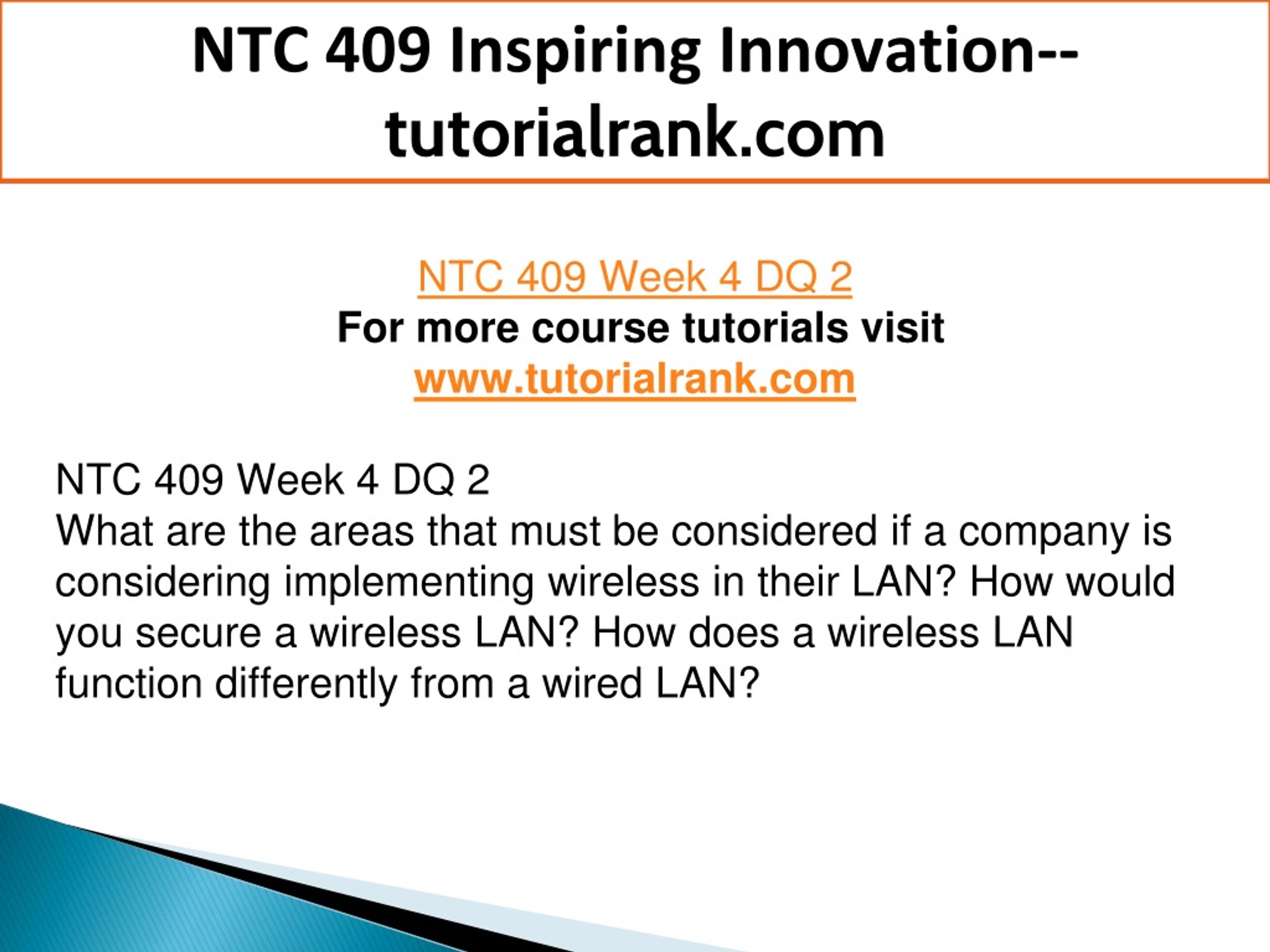 NTC 409 Inspiring Innovation--tutorialrank.com

NTC 409 Week 4 DQ 2
For more course tutorials visit
www.tutorialrank.com

NTC 409 Week 4 DQ 2
What are the areas that must be considered if a company is considering implementing wireless in their LAN? How would you secure a wireless LAN? How does a wireless LAN function differently from a wired LAN?